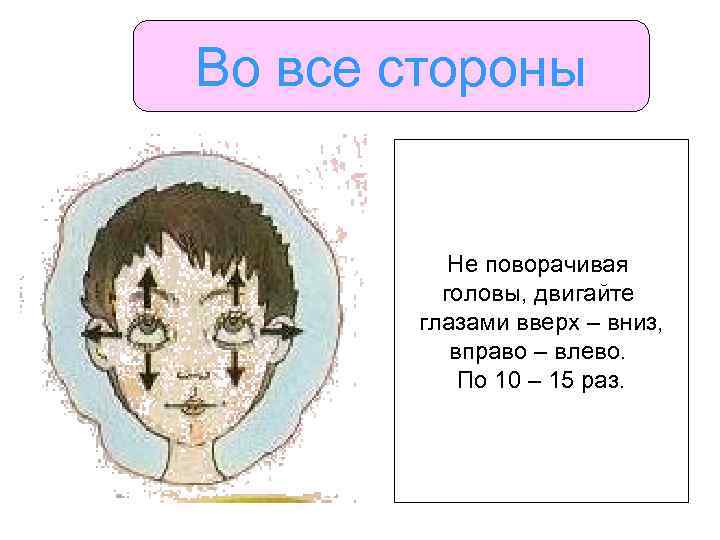 Во все стороны

Не поворачивая головы, двигайте глазами вверх – вниз, вправо – влево. По 10 – 15 раз.